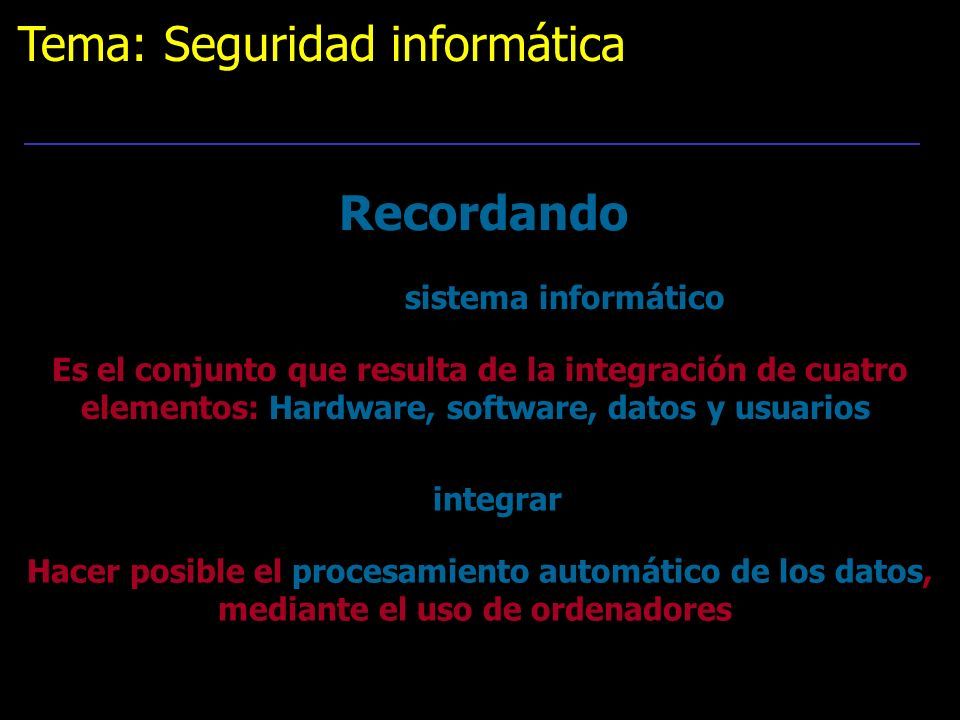 Tema: Seguridad informática

Recordando

sistema informático

Es el conjunto que resulta de la integración de cuatro elementos: Hardware, software, datos y usuarios

integrar

Hacer posible el procesamiento automático de los datos, mediante el uso de ordenadores